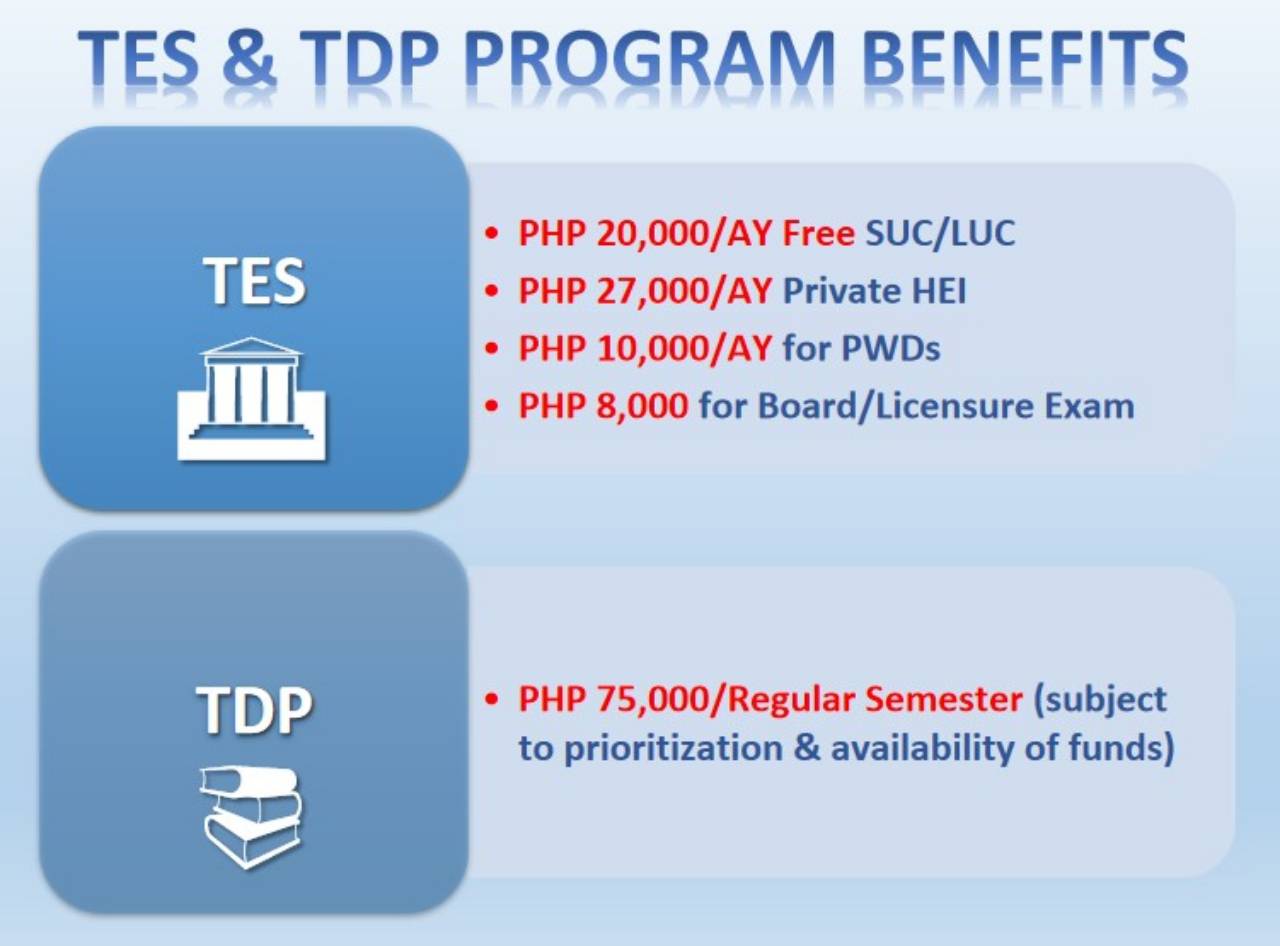 TES & TDP PROGRAM BENEFITS

TES

• PHP 20,000/AY Free SUC/LUC
• PHP 27,000/AY Private HEI
• PHP 10,000/AY for PWDs
• PHP 8,000 for Board/Licensure Exam

TDP

• PHP 75,000/Regular Semester (subject to prioritization & availability of funds)